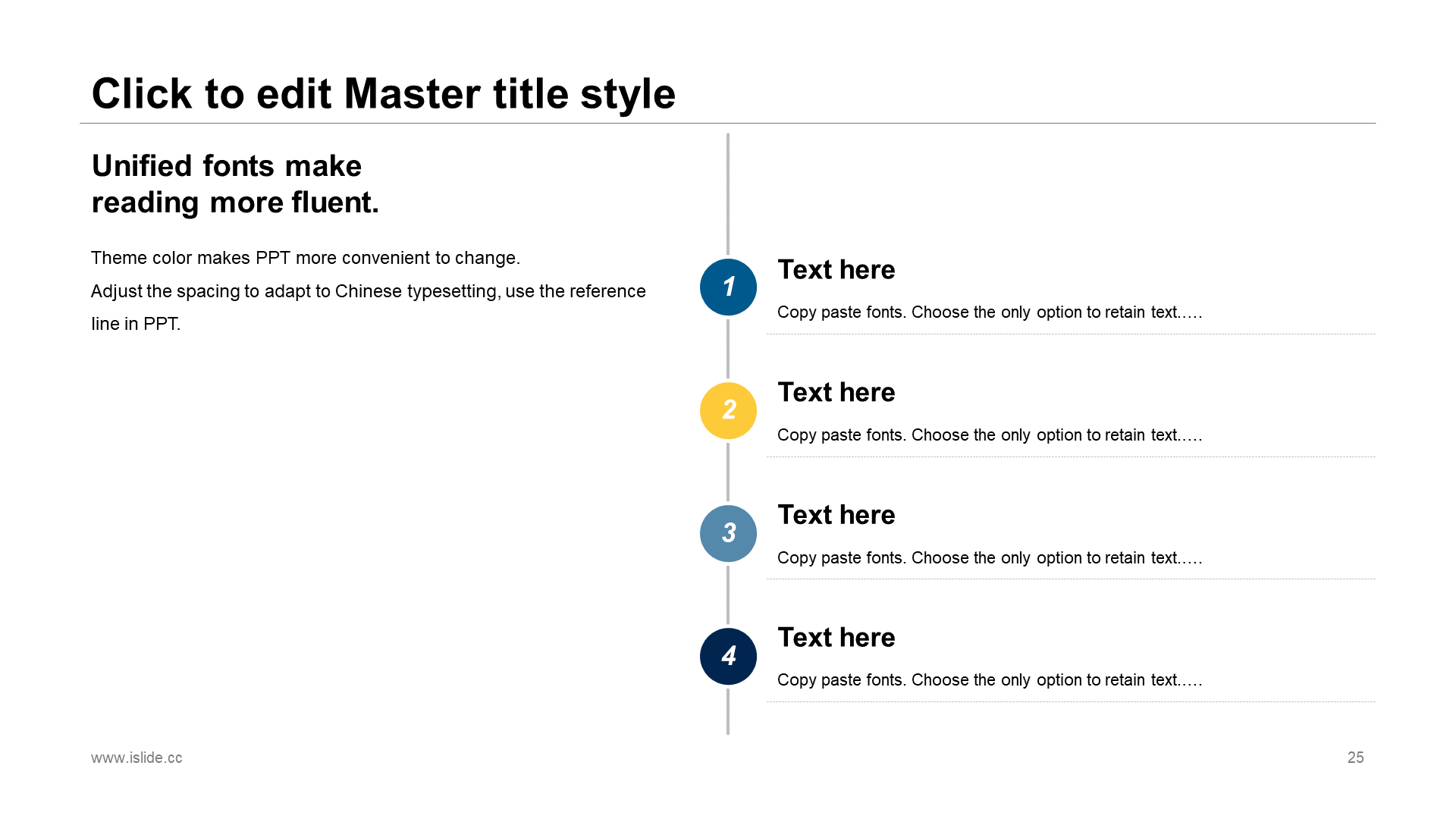 Click to edit Master title style

Unified fonts make reading more fluent.

Theme color makes PPT more convenient to change.
Adjust the spacing to adapt to Chinese typesetting, use the reference line in PPT.

1
Text here
Copy paste fonts. Choose the only option to retain text.….

2
Text here
Copy paste fonts. Choose the only option to retain text.….

3
Text here
Copy paste fonts. Choose the only option to retain text.….

4
Text here
Copy paste fonts. Choose the only option to retain text.….

www.islide.cc
25